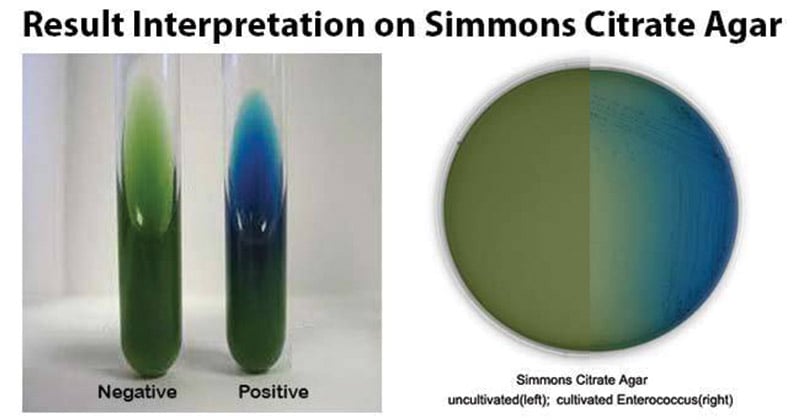 Result Interpretation on Simmons Citrate Agar

Negative Positive

Simmons Citrate Agar
uncultivated(left); cultivated Enterococcus(right)